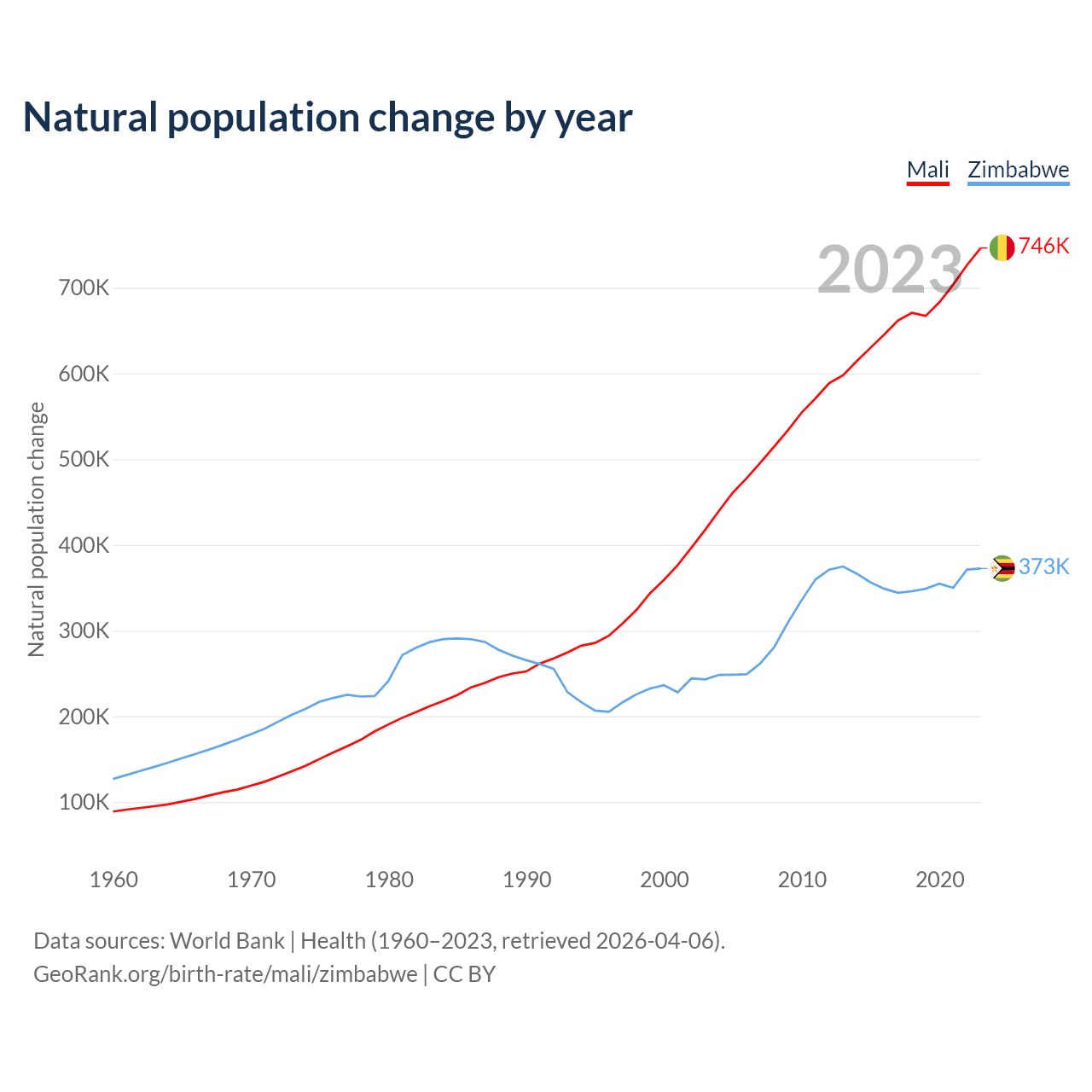 Natural population change by year

Mali Zimbabwe

2023

746K

373K

Natural population change

700K
600K
500K
400K
300K
200K
100K

1960 1970 1980 1990 2000 2010 2020

Data sources: World Bank | Health (1960–2023, retrieved 2026-04-06).
GeoRank.org/birth-rate/mali/zimbabwe | CC BY